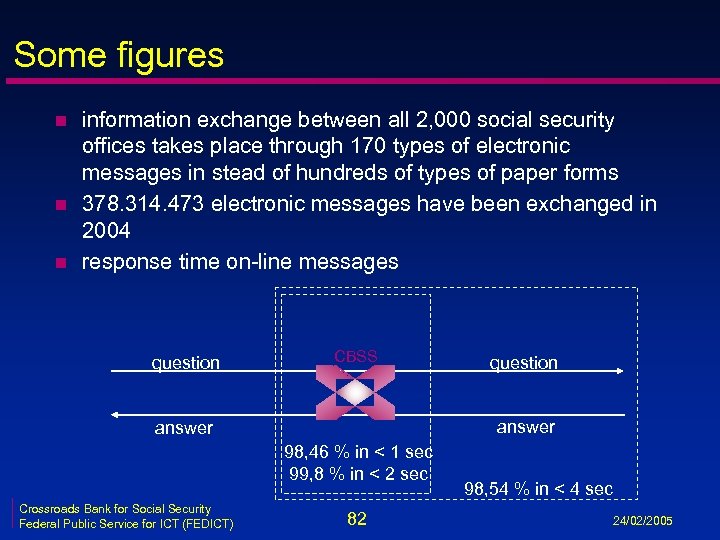 Some figures

- information exchange between all 2,000 social security offices takes place through 170 types of electronic messages in stead of hundreds of types of paper forms
- 378.314.473 electronic messages have been exchanged in 2004
- response time on-line messages

question

CBSS

question

answer

answer

98,46 % in < 1 sec
99,8 % in < 2 sec

98,54 % in < 4 sec

Crossroads Bank for Social Security
Federal Public Service for ICT (FEDICT)

82

24/02/2005